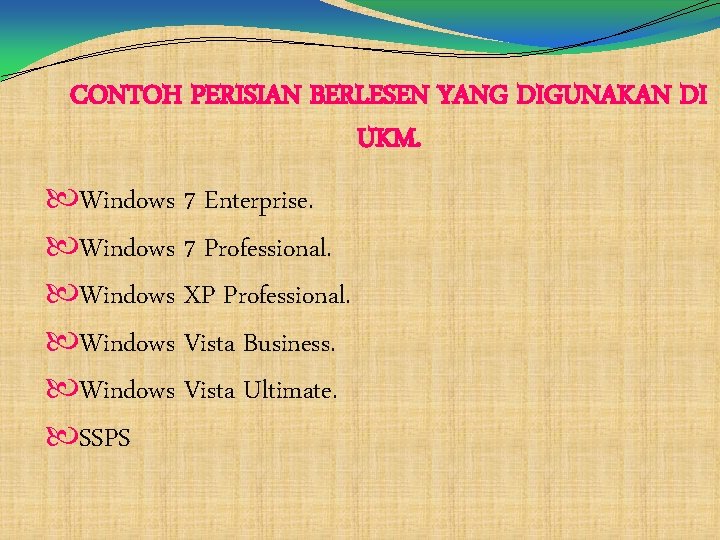 CONTOH PERISIAN BERLESEN YANG DIGUNAKAN DI UKM.

Windows 7 Enterprise.

Windows 7 Professional.

Windows XP Professional.

Windows Vista Business.

Windows Vista Ultimate.

SSPS